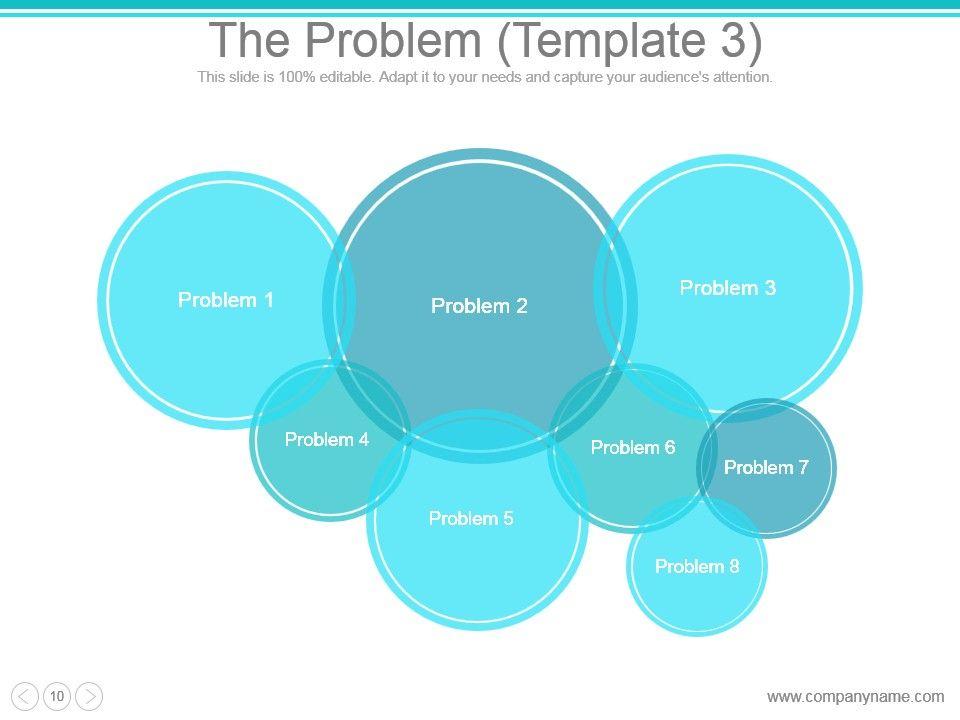 The Problem (Template 3)

This slide is 100% editable. Adapt it to your needs and capture your audience's attention.

Problem 1

Problem 2

Problem 3

Problem 4

Problem 5

Problem 6

Problem 7

Problem 8

10

www.companyname.com